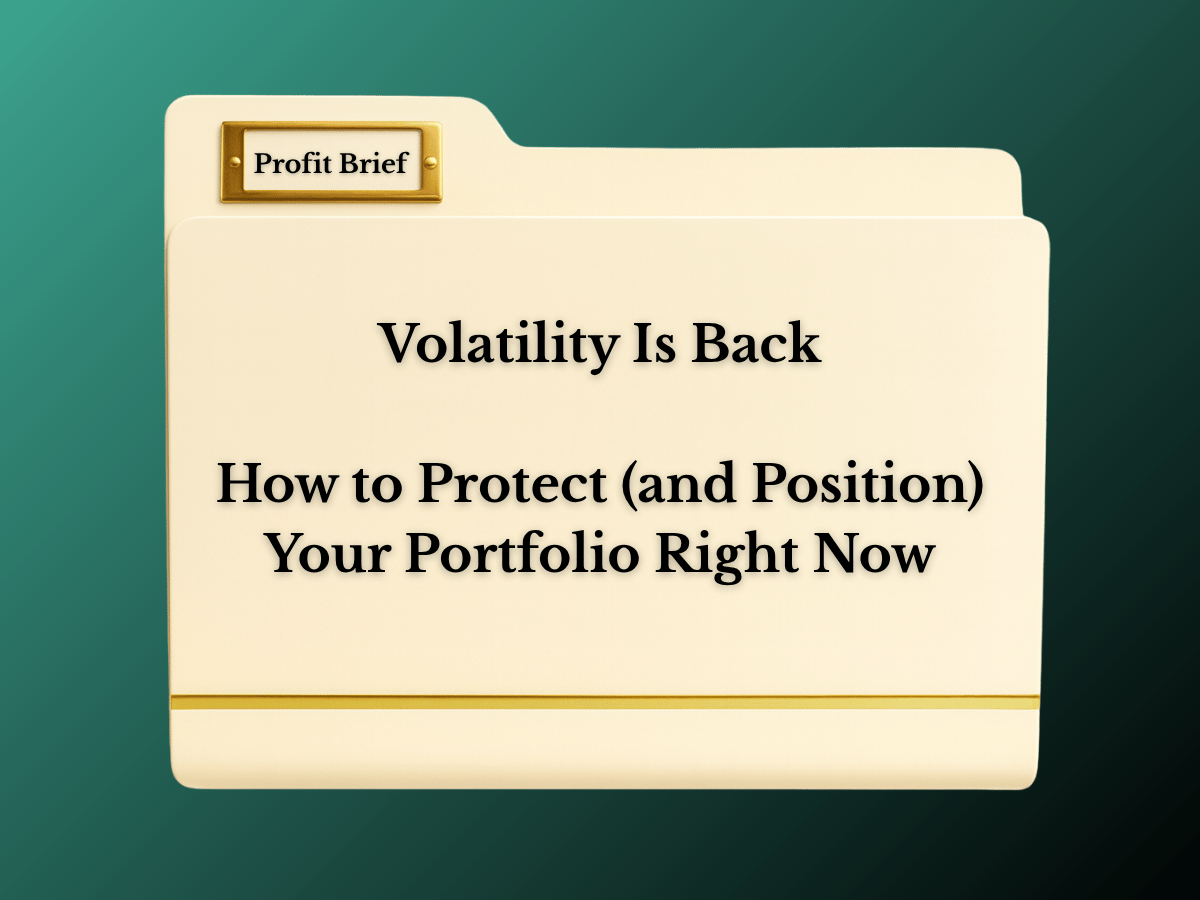 Profit Brief

Volatility Is Back

How to Protect (and Position) Your Portfolio Right Now